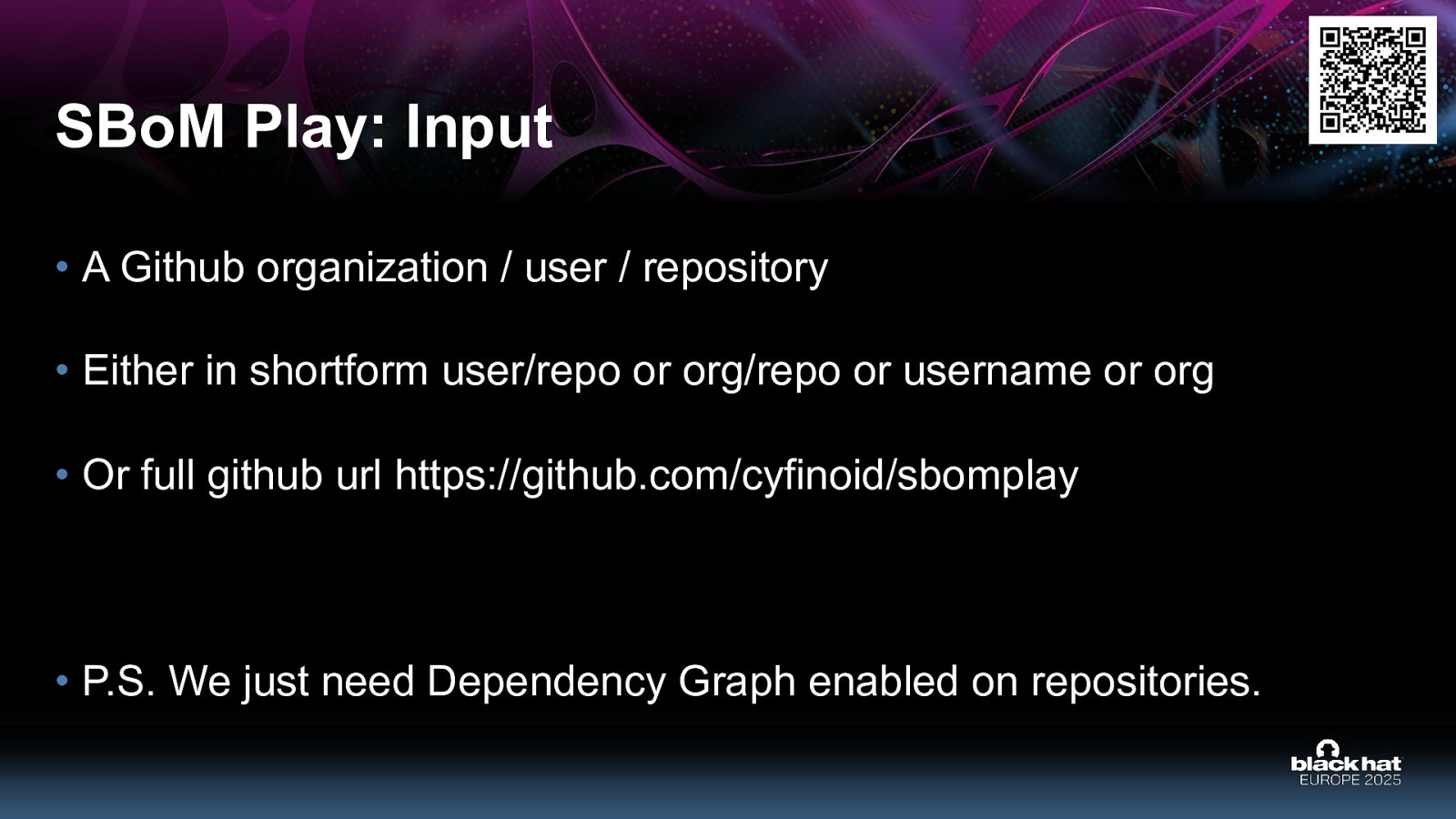 SBoM Play: Input

• A Github organization / user / repository

• Either in shortform user/repo or org/repo or username or org

• Or full github url https://github.com/cyfinoid/sbomplay

• P.S. We just need Dependency Graph enabled on repositories.

black hat
EUROPE 2025